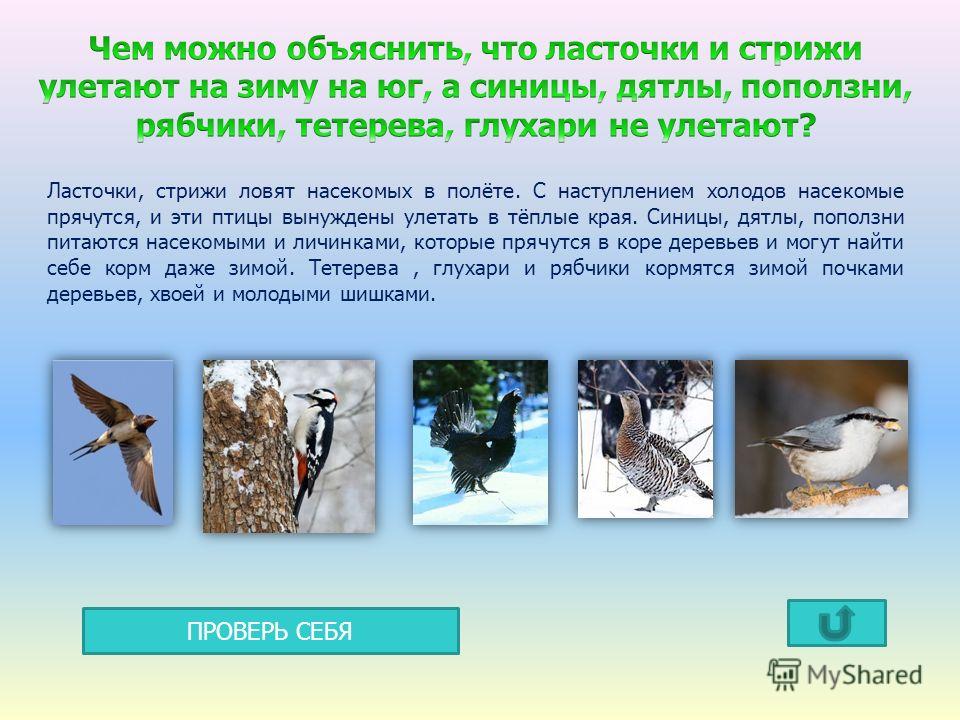 Чем можно объяснить, что ласточки и стрижи улетают на зиму на юг, а синицы, дятлы, поползни, рябчики, тетерева, глухари не улетают?

Ласточки, стрижи ловят насекомых в полёте. С наступлением холодов насекомые прячутся, и эти птицы вынуждены улетать в тёплые края. Синицы, дятлы, поползни питаются насекомыми и личинками, которые прячутся в коре деревьев и могут найти себе корм даже зимой. Тетерева , глухари и рябчики кормятся зимой почками деревьев, хвоей и молодыми шишками.

ПРОВЕРЬ СЕБЯ

MyShared